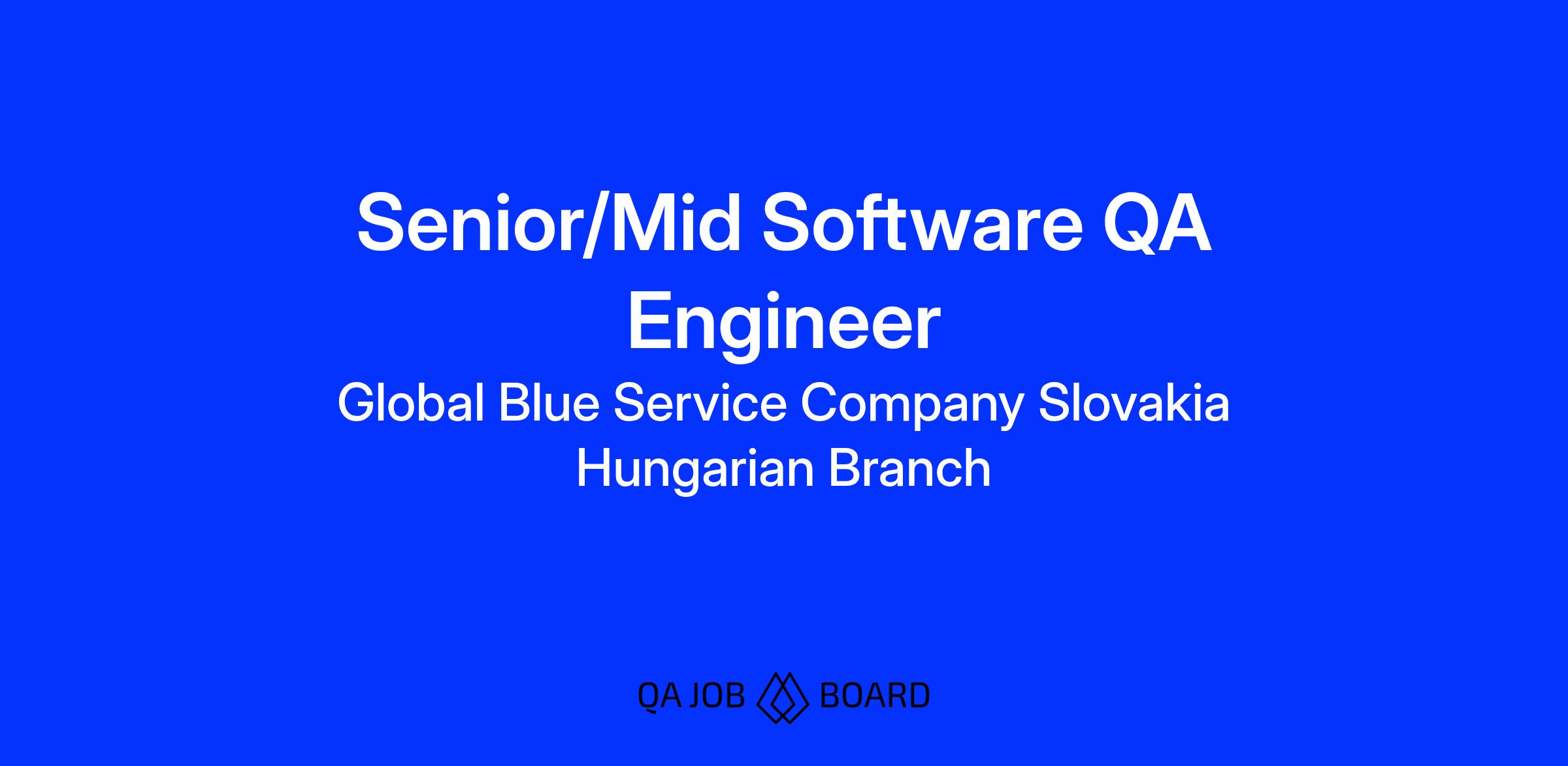 Senior/Mid Software QA Engineer

Global Blue Service Company Slovakia Hungarian Branch

QA JOB BOARD